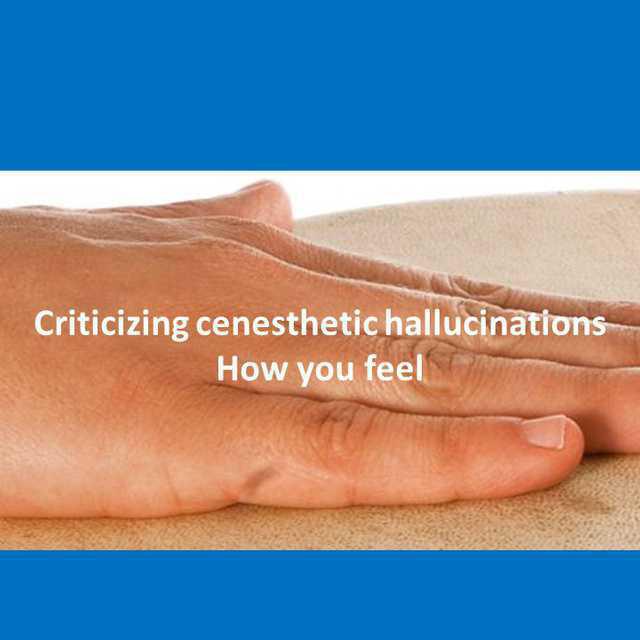 Criticizing cenesthetic hallucinations
How you feel